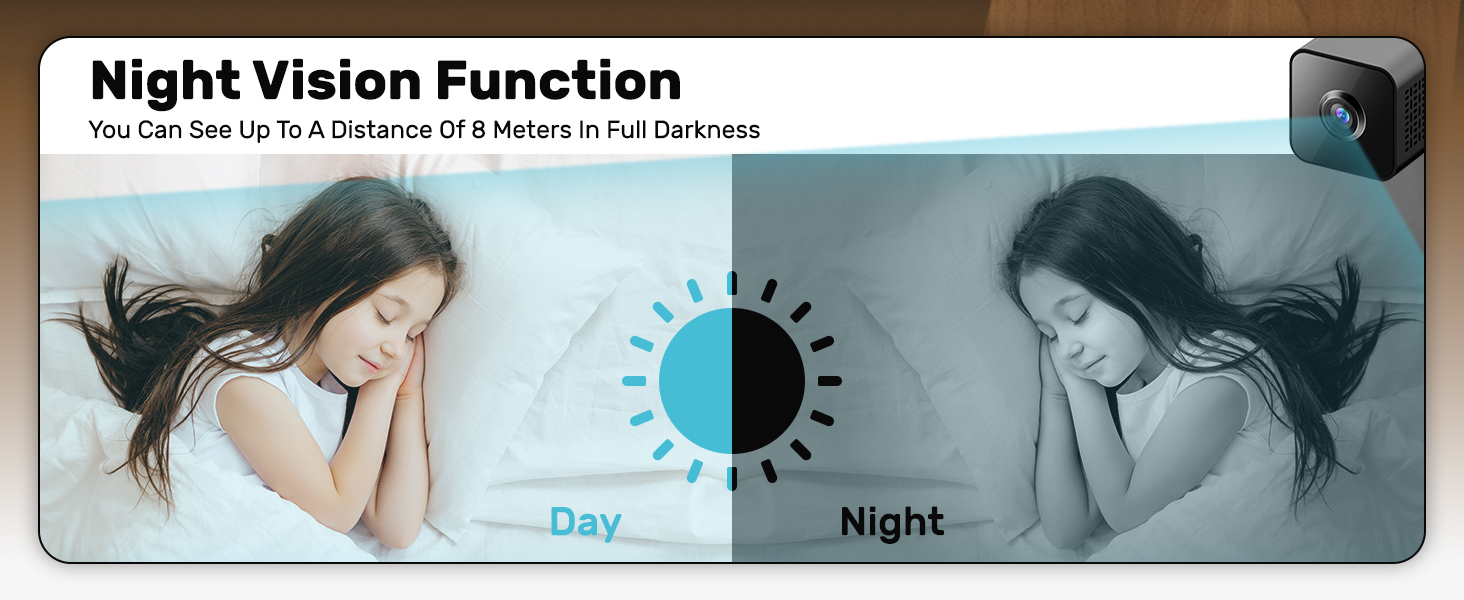 Night Vision Function
You Can See Up To A Distance Of 8 Meters In Full Darkness

Day

Night